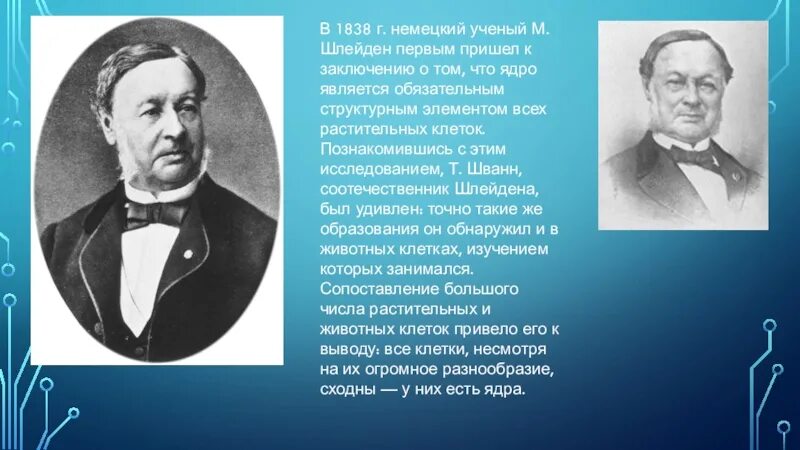 В 1838 г. немецкий ученый М. Шлейден первым пришел к заключению о том, что ядро является обязательным структурным элементом всех растительных клеток. Познакомившись с этим исследованием, Т. Шванн, соотечественник Шлейдена, был удивлен: точно такие же образования он обнаружил и в животных клетках, изучением которых занимался. Сопоставление большого числа растительных и животных клеток привело его к выводу: все клетки, несмотря на их огромное разнообразие, сходны — у них есть ядра.